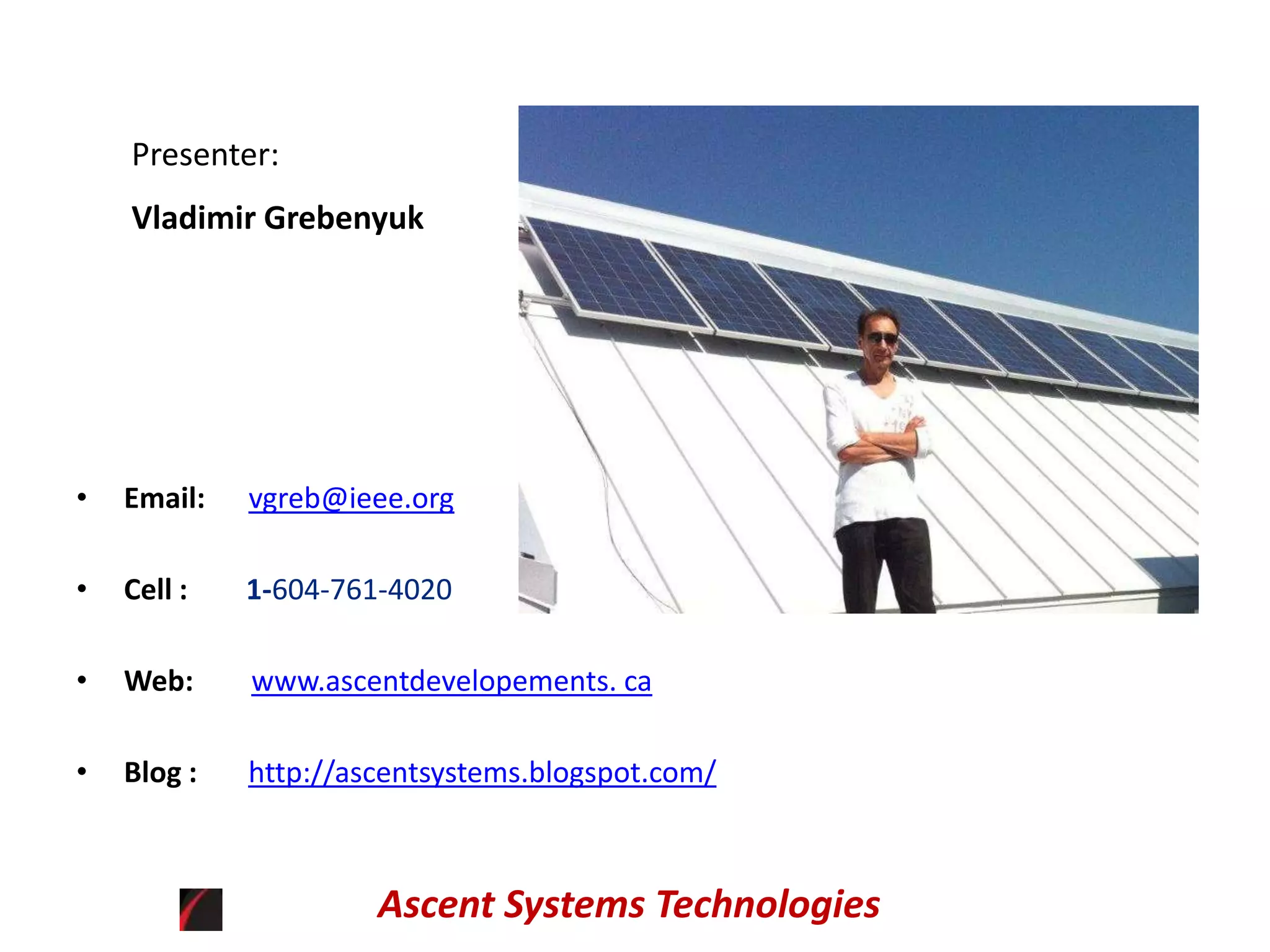 Presenter:

Vladimir Grebenyuk

• Email: vgreb@ieee.org

• Cell : 1-604-761-4020

• Web: www.ascentdevelopements. ca

• Blog : http://ascentsystems.blogspot.com/

Ascent Systems Technologies